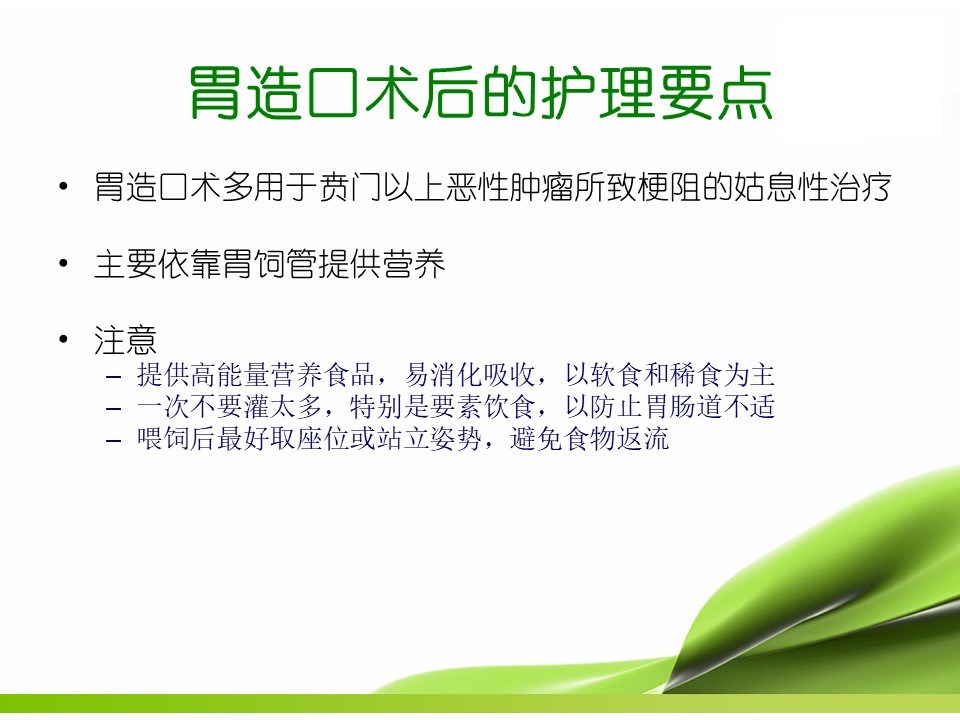 胃造口术后的护理要点

• 胃造口术多用于贲门以上恶性肿瘤所致梗阻的姑息性治疗

• 主要依靠胃饲管提供营养

• 注意
– 提供高能量营养食品，易消化吸收，以软食和稀食为主
– 一次不要灌太多，特别是要素饮食，以防止胃肠道不适
– 喂饲后最好取座位或站立姿势，避免食物返流